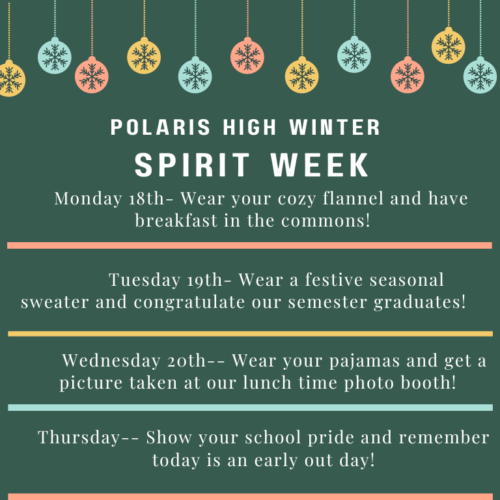 POLARIS HIGH WINTER

SPIRIT WEEK

Monday 18th- Wear your cozy flannel and have breakfast in the commons!

Tuesday 19th- Wear a festive seasonal sweater and congratulate our semester graduates!

Wednesday 20th-- Wear your pajamas and get a picture taken at our lunch time photo booth!

Thursday-- Show your school pride and remember today is an early out day!